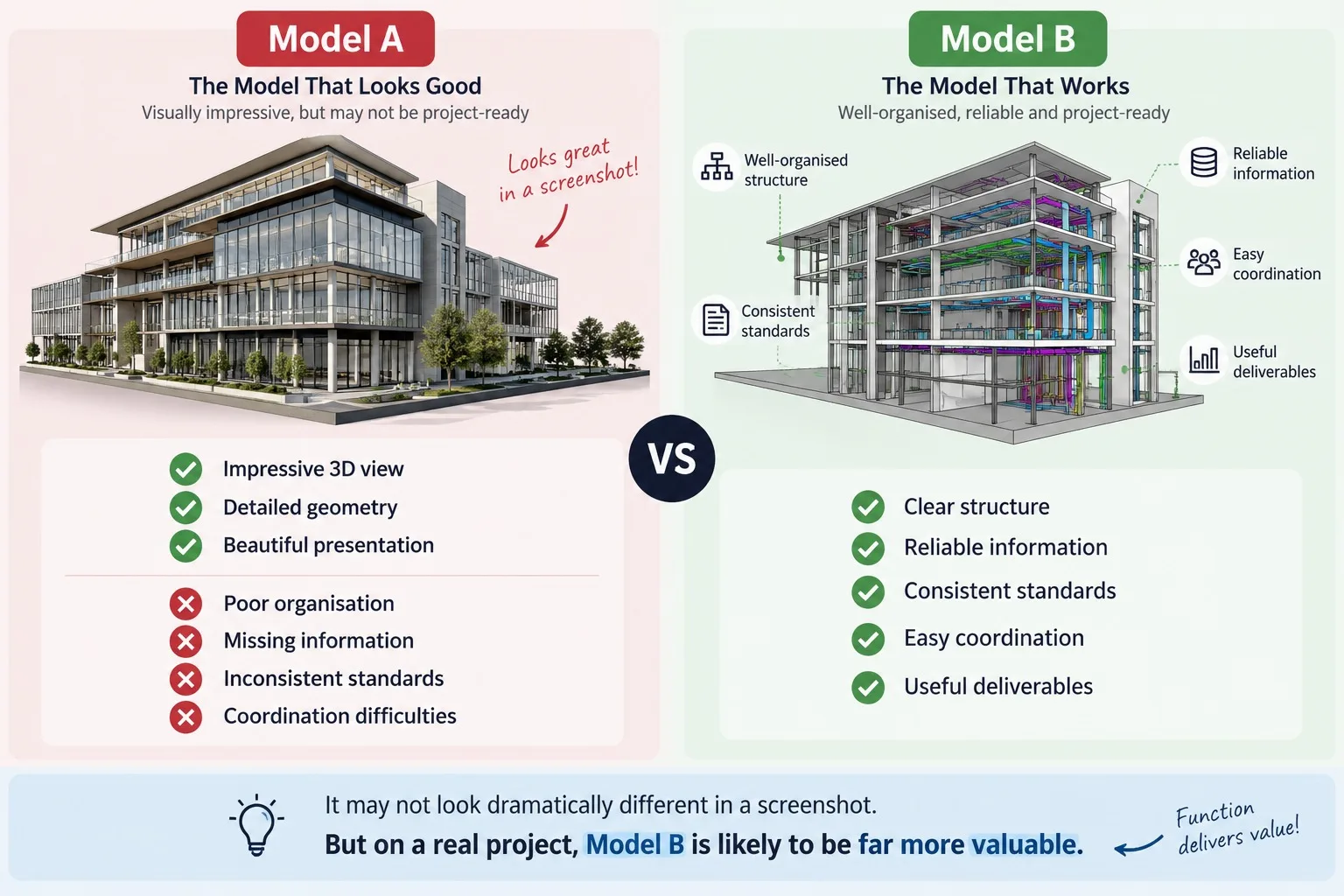 Model A

The Model That Looks Good

Visually impressive, but may not be project-ready

Looks great in a screenshot!

Impressive 3D view
Detailed geometry
Beautiful presentation

Poor organisation
Missing information
Inconsistent standards
Coordination difficulties

VS

Model B

The Model That Works

Well-organised, reliable and project-ready

Well-organised structure

Consistent standards

Reliable information

Easy coordination

Useful deliverables

Clear structure
Reliable information
Consistent standards
Easy coordination
Useful deliverables

It may not look dramatically different in a screenshot.
But on a real project, Model B is likely to be far more valuable.

Function delivers value!